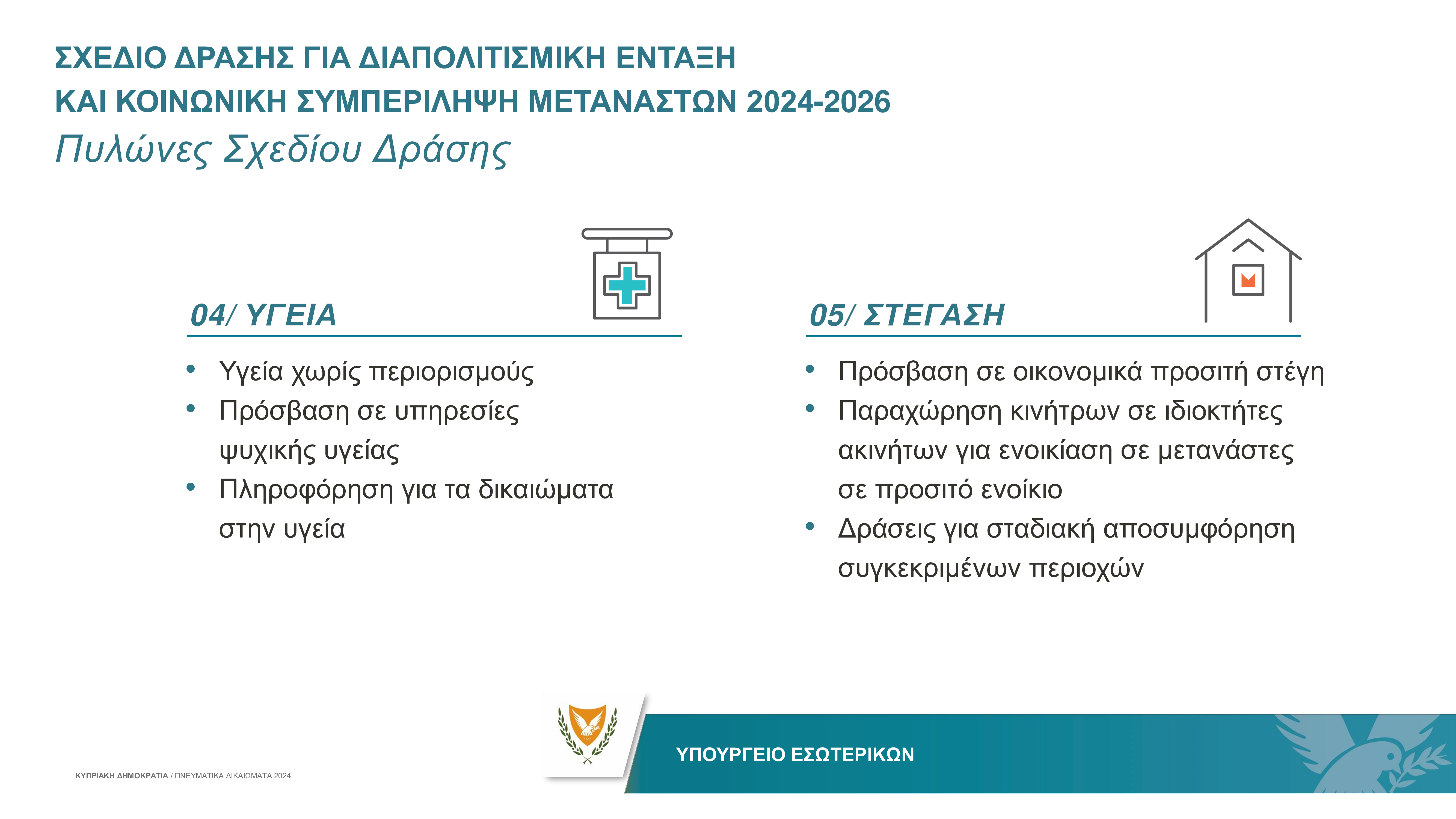 ΣΧΕΔΙΟ ΔΡΑΣΗΣ ΓΙΑ ΔΙΑΠΟΛΙΤΙΣΜΙΚΗ ΕΝΤΑΞΗ
ΚΑΙ ΚΟΙΝΩΝΙΚΗ ΣΥΜΠΕΡΙΛΗΨΗ ΜΕΤΑΝΑΣΤΩΝ 2024-2026
Πυλώνες Σχεδίου Δράσης

04/ ΥΓΕΙΑ

• Υγεία χωρίς περιορισμούς
• Πρόσβαση σε υπηρεσίες ψυχικής υγείας
• Πληροφόρηση για τα δικαιώματα στην υγεία

05/ ΣΤΕΓΑΣΗ

• Πρόσβαση σε οικονομικά προσιτή στέγη
• Παραχώρηση κινήτρων σε ιδιοκτήτες ακινήτων για ενοικίαση σε μετανάστες σε προσιτό ενοίκιο
• Δράσεις για σταδιακή αποσυμφόρηση συγκεκριμένων περιοχών

ΚΥΠΡΙΑΚΗ ΔΗΜΟΚΡΑΤΙΑ / ΠΝΕΥΜΑΤΙΚΑ ΔΙΚΑΙΩΜΑΤΑ 2024

ΥΠΟΥΡΓΕΙΟ ΕΣΩΤΕΡΙΚΩΝ